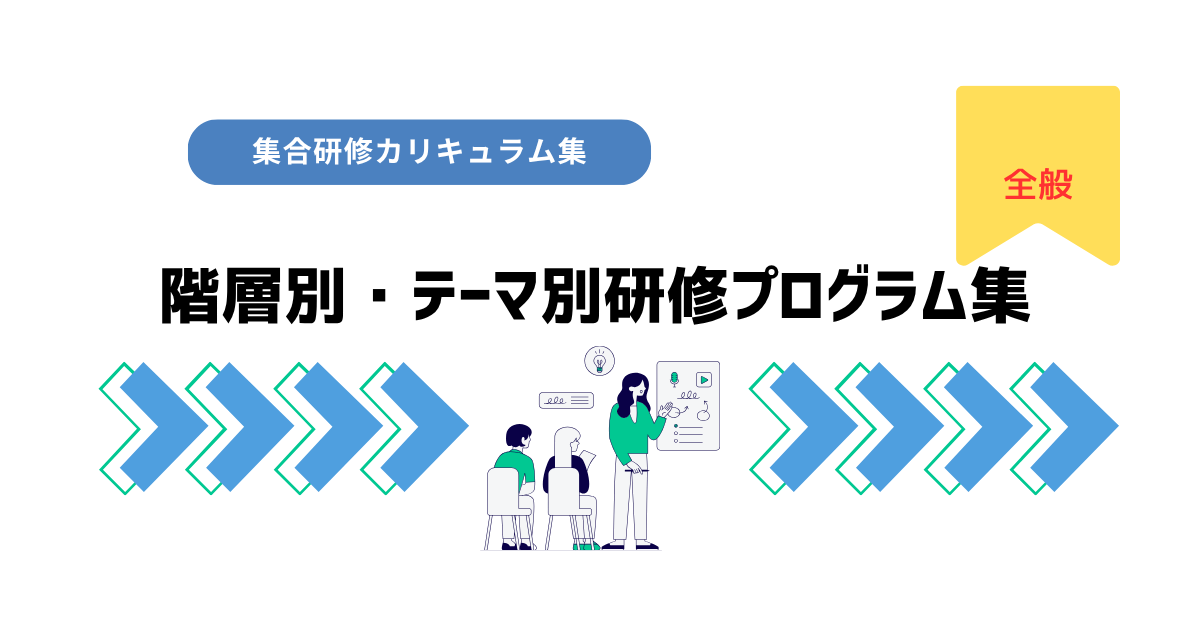 集合研修カリキュラム集

全般

階層別・テーマ別研修プログラム集